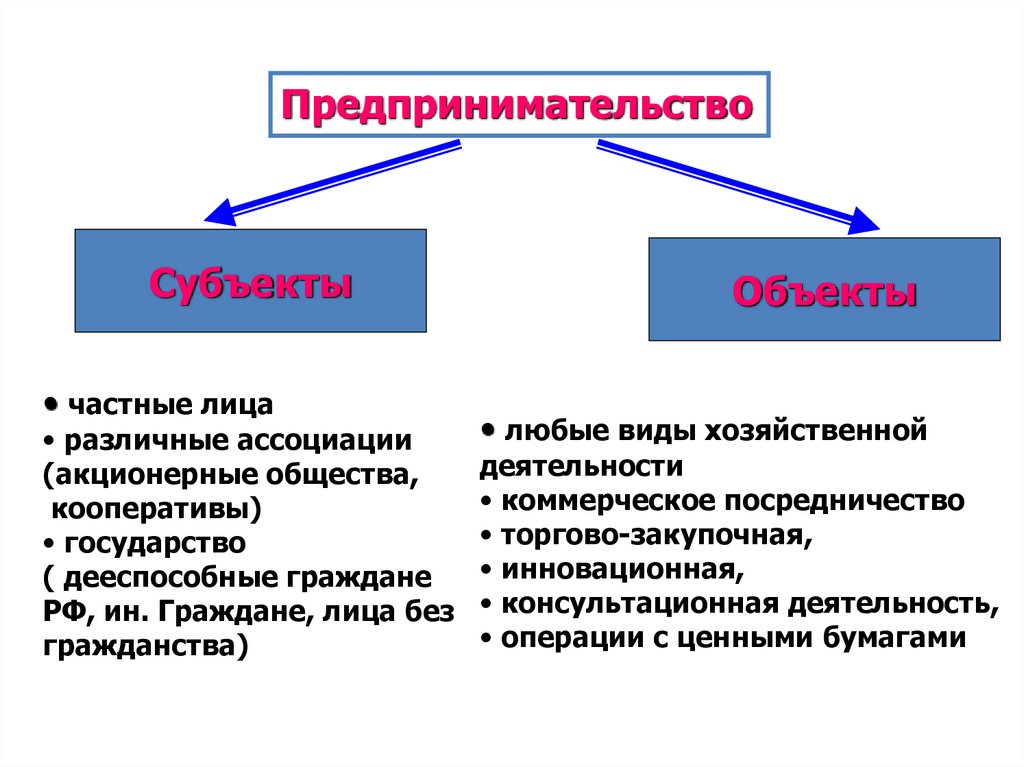 Предпринимательство

Субъекты

Объекты

• частные лица
• различные ассоциации (акционерные общества, кооперативы)
• государство
( дееспособные граждане РФ, ин. Граждане, лица без гражданства)

• любые виды хозяйственной деятельности
• коммерческое посредничество
• торгово-закупочная,
• инновационная,
• консультационная деятельность,
• операции с ценными бумагами